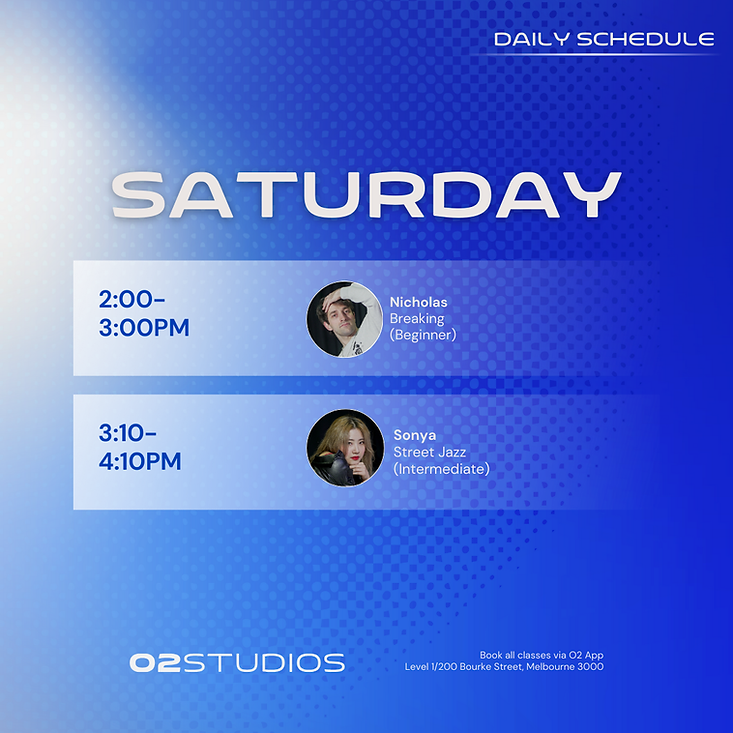 DAILY SCHEDULE

SATURDAY

2:00-3:00PM

Nicholas
Breaking
(Beginner)

3:10-4:10PM

Sonya
Street Jazz
(Intermediate)

O2STUDIOS

Book all classes via O2 App
Level 1/200 Bourke Street, Melbourne 3000